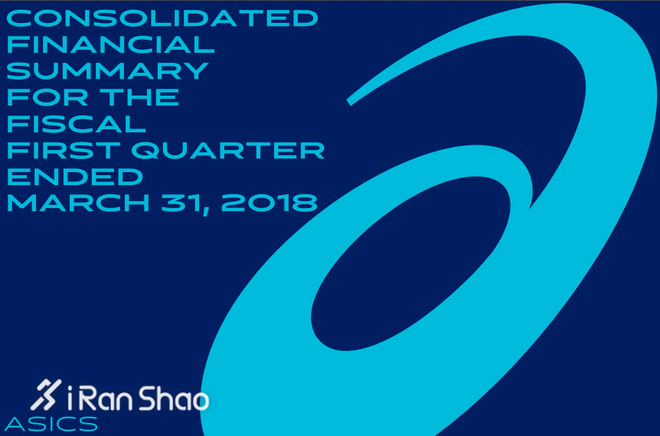 CONSOLIDATED FINANCIAL SUMMARY FOR THE FISCAL FIRST QUARTER ENDED MARCH 31, 2018

iRan Shao

ASICS